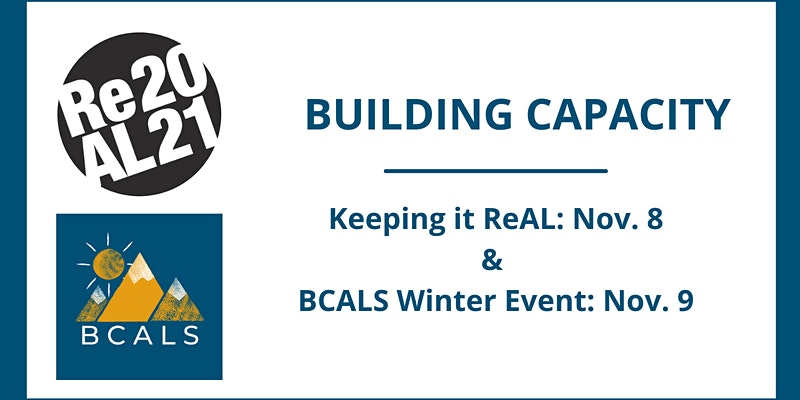 Re20
AL21

BCALS

BUILDING CAPACITY

Keeping it ReAL: Nov. 8
&
BCALS Winter Event: Nov. 9